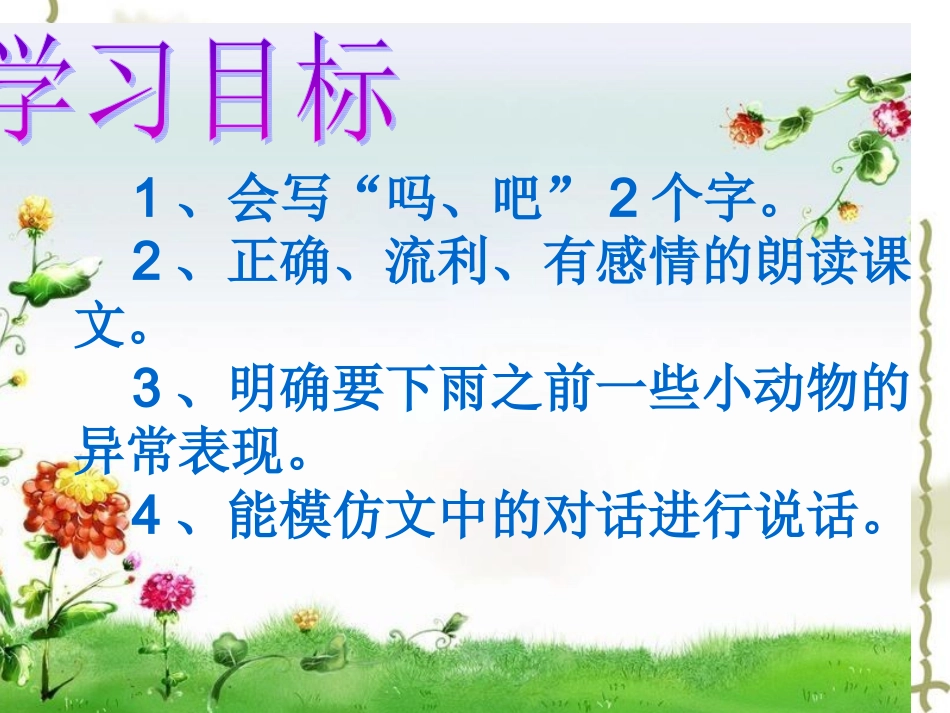 学习目标

1、会写“吗、吧”2个字。

2、正确、流利、有感情的朗读课文。

3、明确要下雨之前一些小动物的异常表现。

4、能模仿文中的对话进行说话。